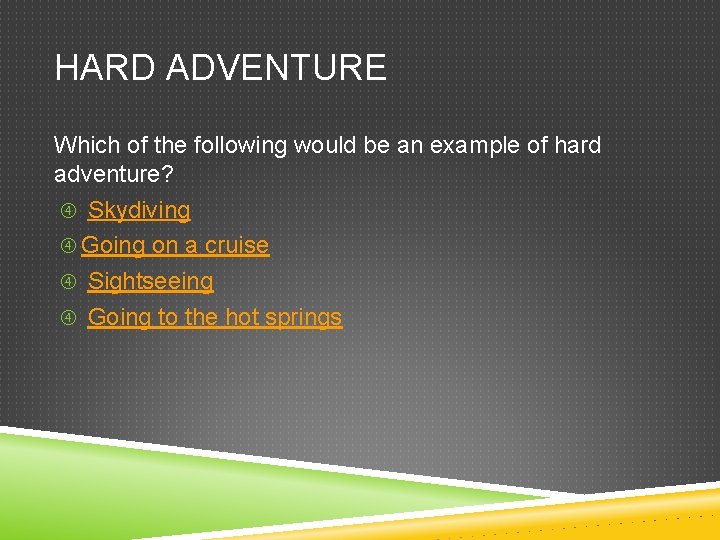 HARD ADVENTURE

Which of the following would be an example of hard adventure?

④ Skydiving

④ Going on a cruise

④ Sightseeing

④ Going to the hot springs